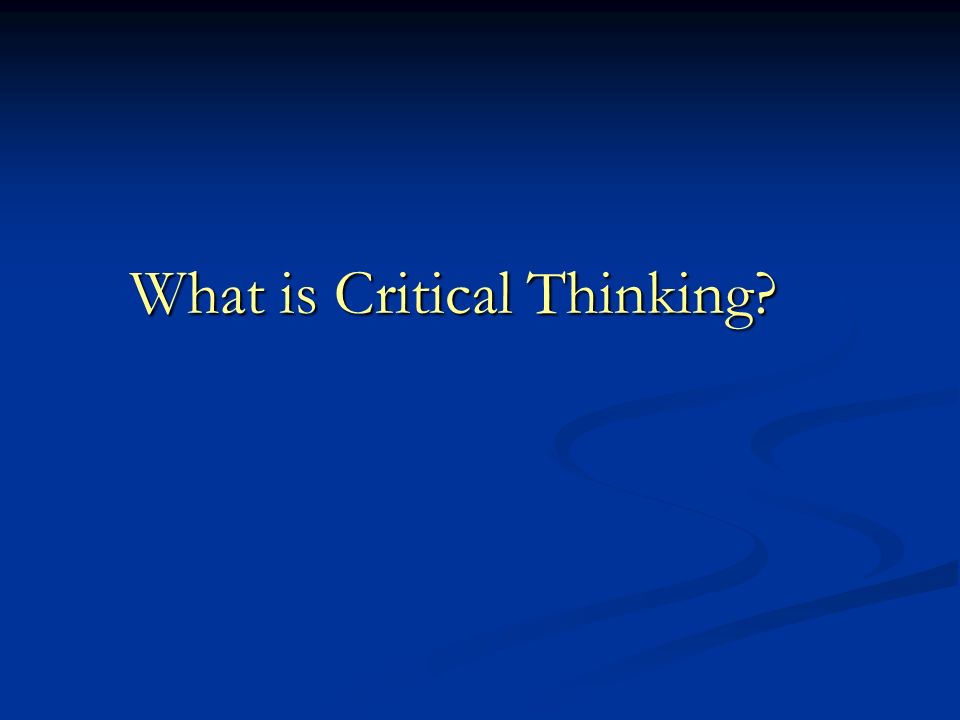 What is Critical Thinking?